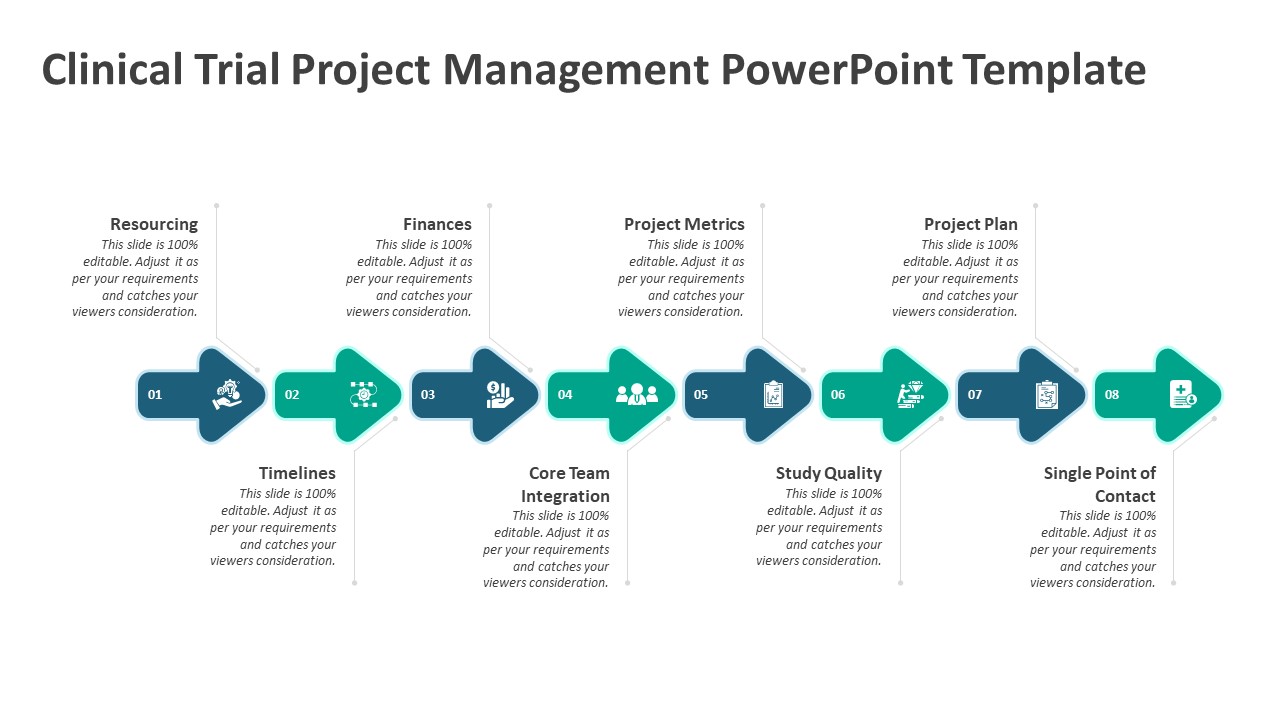 Clinical Trial Project Management PowerPoint Template

Resourcing
This slide is 100% editable. Adjust it as per your requirements and catches your viewers consideration.

Finances
This slide is 100% editable. Adjust it as per your requirements and catches your viewers consideration.

Project Metrics
This slide is 100% editable. Adjust it as per your requirements and catches your viewers consideration.

Project Plan
This slide is 100% editable. Adjust it as per your requirements and catches your viewers consideration.

01

02

03

04

05

06

07

08

Timelines
This slide is 100% editable. Adjust it as per your requirements and catches your viewers consideration.

Core Team Integration
This slide is 100% editable. Adjust it as per your requirements and catches your viewers consideration.

Study Quality
This slide is 100% editable. Adjust it as per your requirements and catches your viewers consideration.

Single Point of Contact
This slide is 100% editable. Adjust it as per your requirements and catches your viewers consideration.